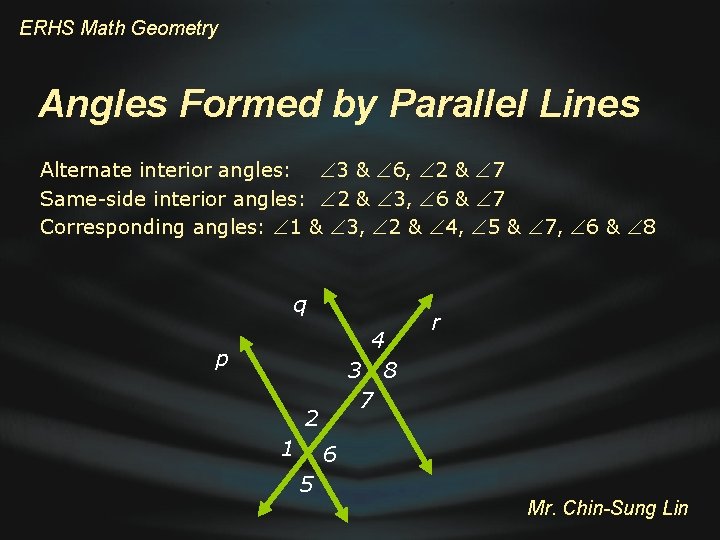 ERHS Math Geometry

Angles Formed by Parallel Lines

Alternate interior angles: $\angle 3$ & $\angle 6$, $\angle 2$ & $\angle 7$
Same-side interior angles: $\angle 2$ & $\angle 3$, $\angle 6$ & $\angle 7$
Corresponding angles: $\angle 1$ & $\angle 3$, $\angle 2$ & $\angle 4$, $\angle 5$ & $\angle 7$, $\angle 6$ & $\angle 8$

q
r
p
4
3
8
7
2
1
6
5

Mr. Chin-Sung Lin